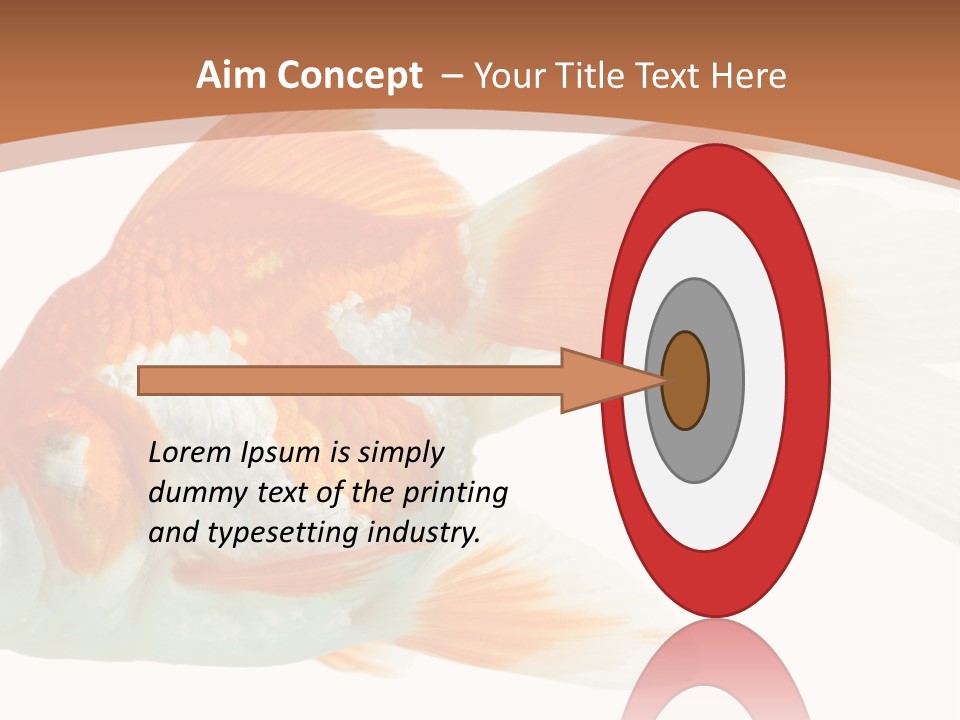 Aim Concept – Your Title Text Here

Lorem Ipsum is simply dummy text of the printing and typesetting industry.